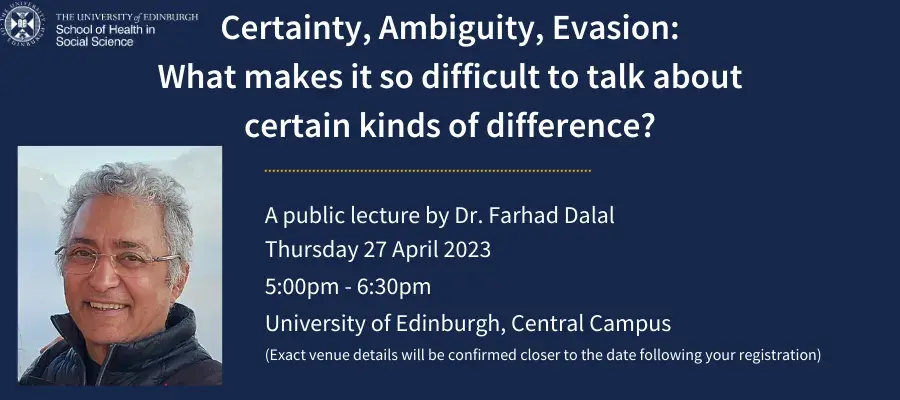 THE UNIVERSITY of EDINBURGH
School of Health in Social Science

Certainty, Ambiguity, Evasion:
What makes it so difficult to talk about certain kinds of difference?

A public lecture by Dr. Farhad Dalal
Thursday 27 April 2023
5:00pm - 6:30pm
University of Edinburgh, Central Campus
(Exact venue details will be confirmed closer to the date following your registration)